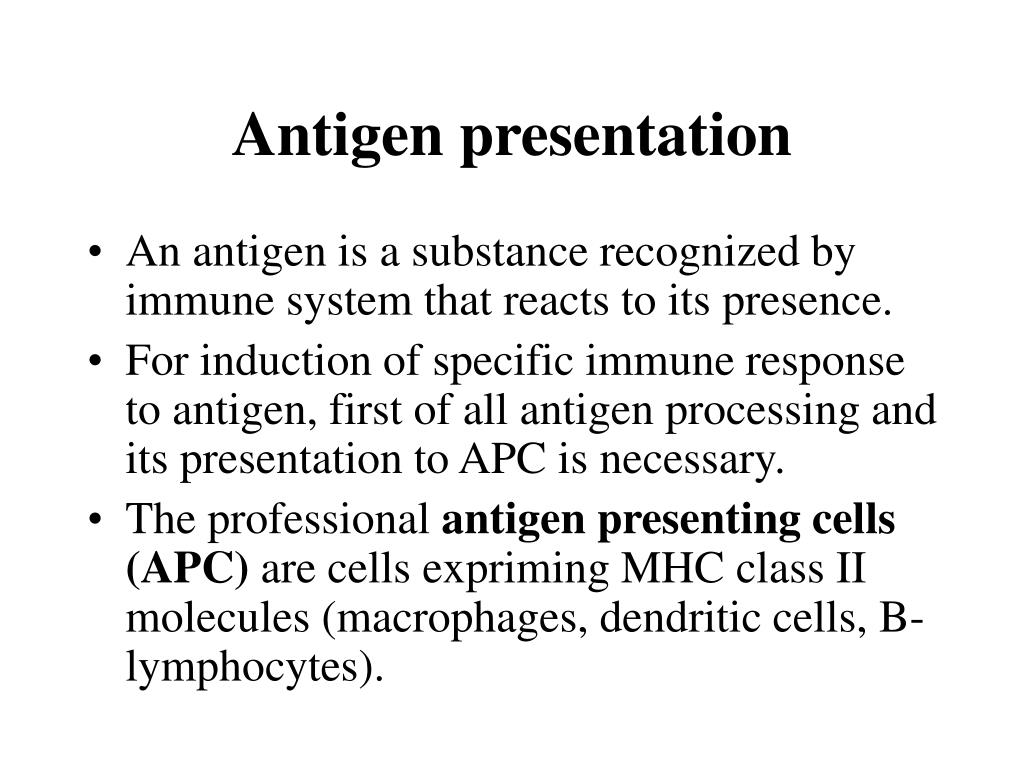 Antigen presentation

• An antigen is a substance recognized by immune system that reacts to its presence.
• For induction of specific immune response to antigen, first of all antigen processing and its presentation to APC is necessary.
• The professional antigen presenting cells (APC) are cells expriming MHC class II molecules (macrophages, dendritic cells, B-lymphocytes).